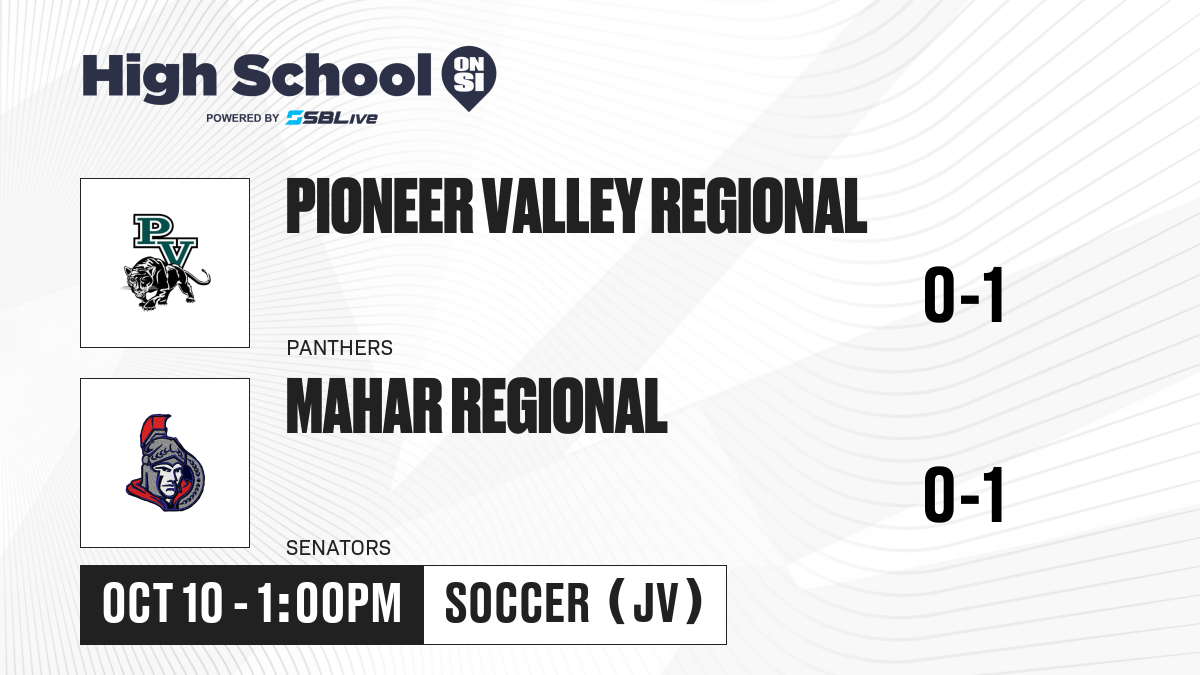 High School ON SI
POWERED BY SBLive

PV

PIONEER VALLEY REGIONAL

0-1

PANTHERS

MAHAR REGIONAL

0-1

SENATORS

OCT 10 - 1:00PM

SOCCER (JV)